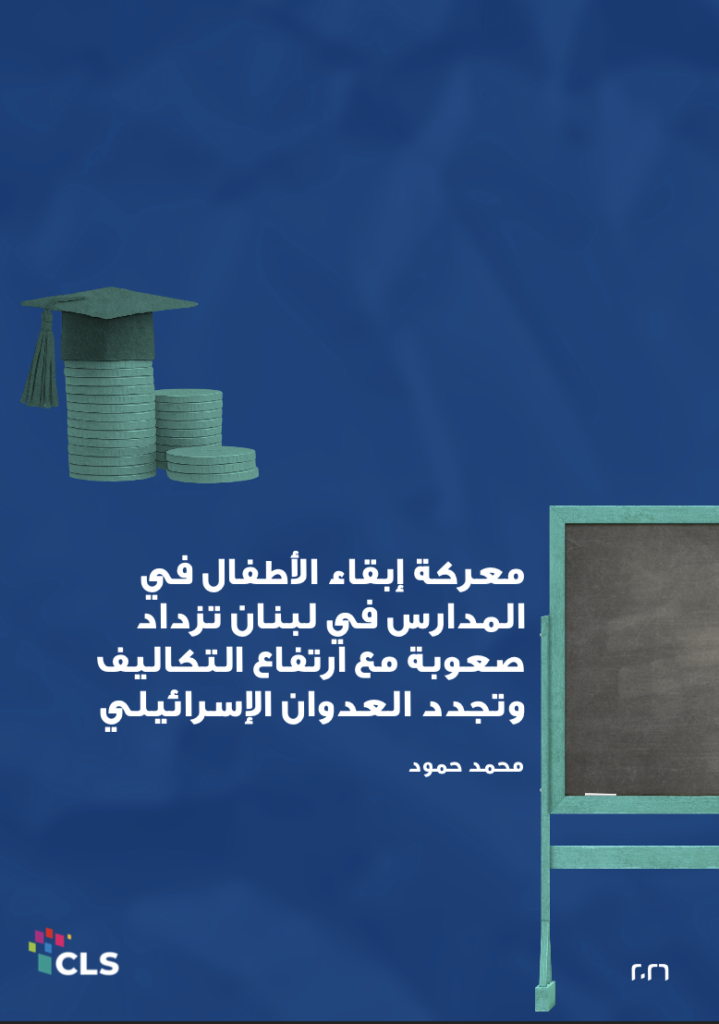 معركة إبقاء الأطفال في المدارس في لبنان تزداد صعوبة مع ارتفاع التكاليف وتجدد العدوان الإسرائيلي

محمد حمود

CLS

٢٠٢٦